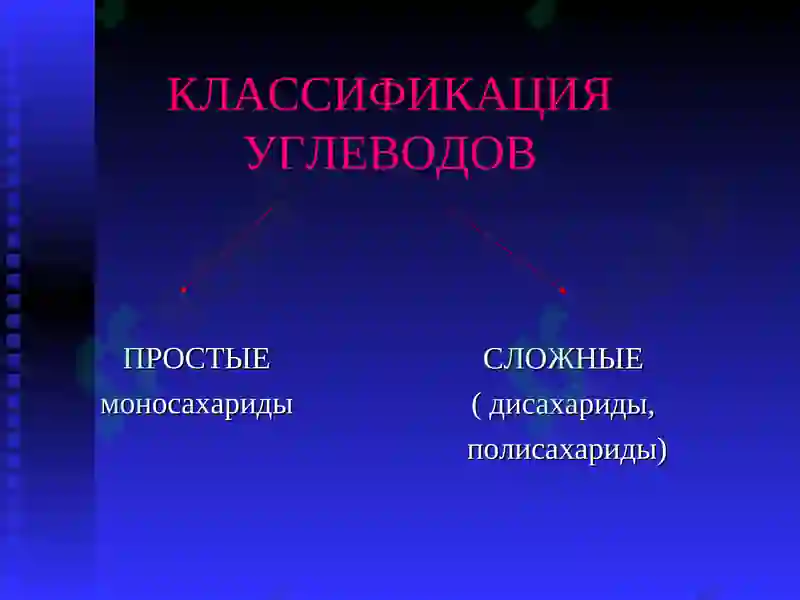 КЛАССИФИКАЦИЯ УГЛЕВОДОВ

ПРОСТЫЕ
моносахариды

СЛОЖНЫЕ
( дисахариды, полисахариды)